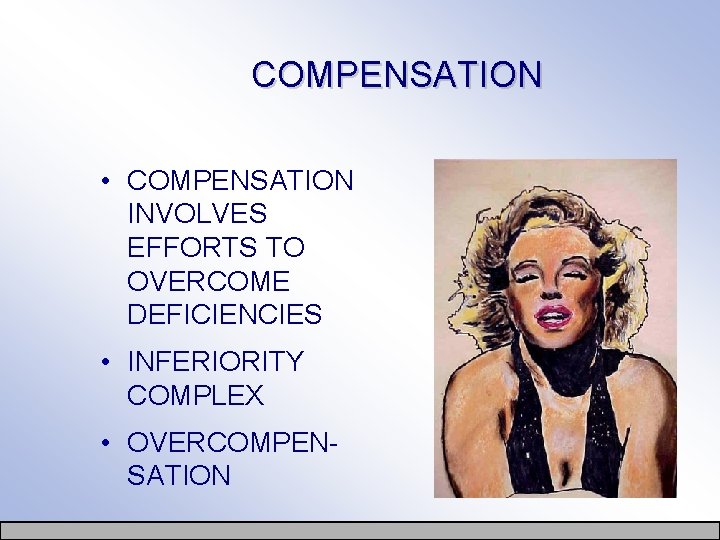 COMPENSATION

• COMPENSATION INVOLVES EFFORTS TO OVERCOME DEFICIENCIES

• INFERIORITY COMPLEX

• OVERCOMPENSATION